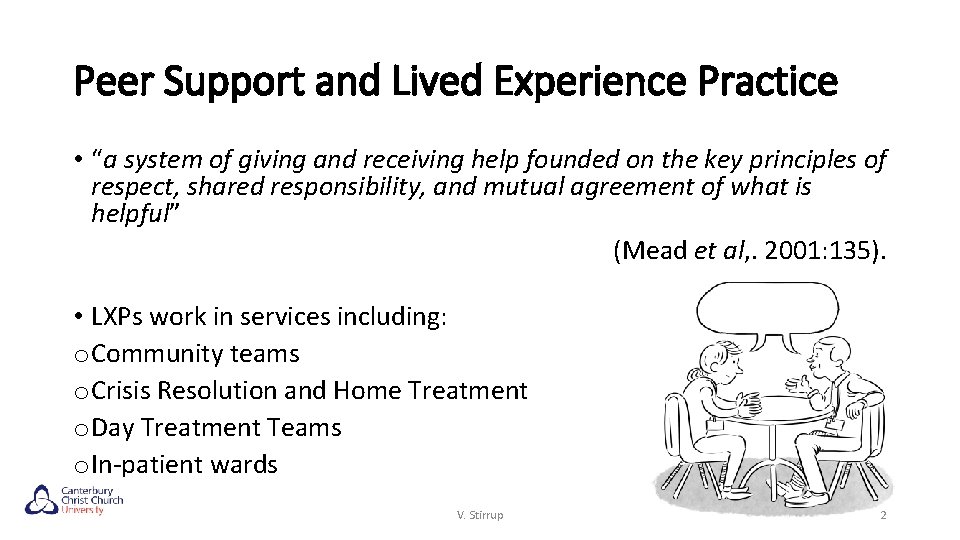 Peer Support and Lived Experience Practice

• "a system of giving and receiving help founded on the key principles of respect, shared responsibility, and mutual agreement of what is helpful"

(Mead et al,. 2001:135).

• LXPs work in services including:
o Community teams
o Crisis Resolution and Home Treatment
o Day Treatment Teams
o In-patient wards

Canterbury Christ Church University

V. Stirrup

2